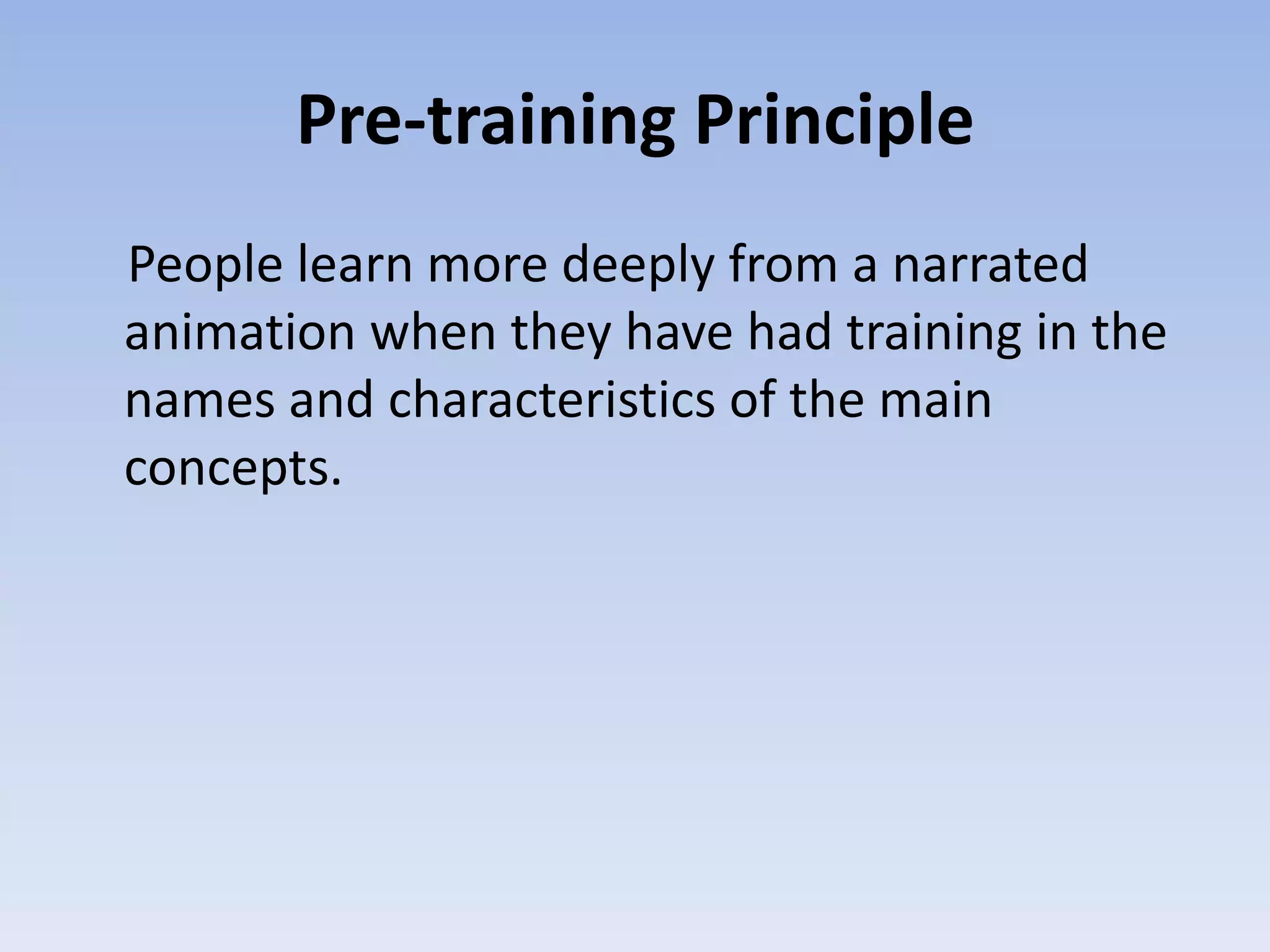 Pre-training Principle

People learn more deeply from a narrated animation when they have had training in the names and characteristics of the main concepts.